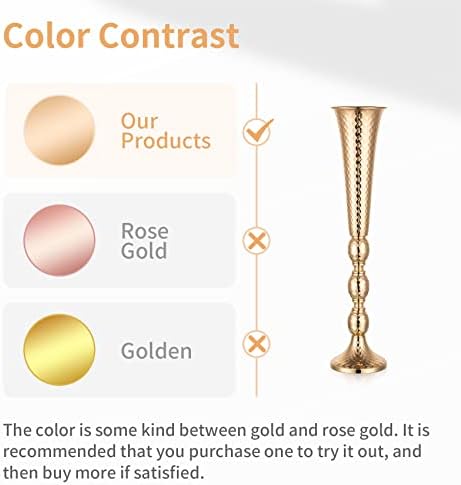 Color Contrast

Our Products

Rose Gold

Golden

The color is some kind between gold and rose gold. It is recommended that you purchase one to try it out, and then buy more if satisfied.